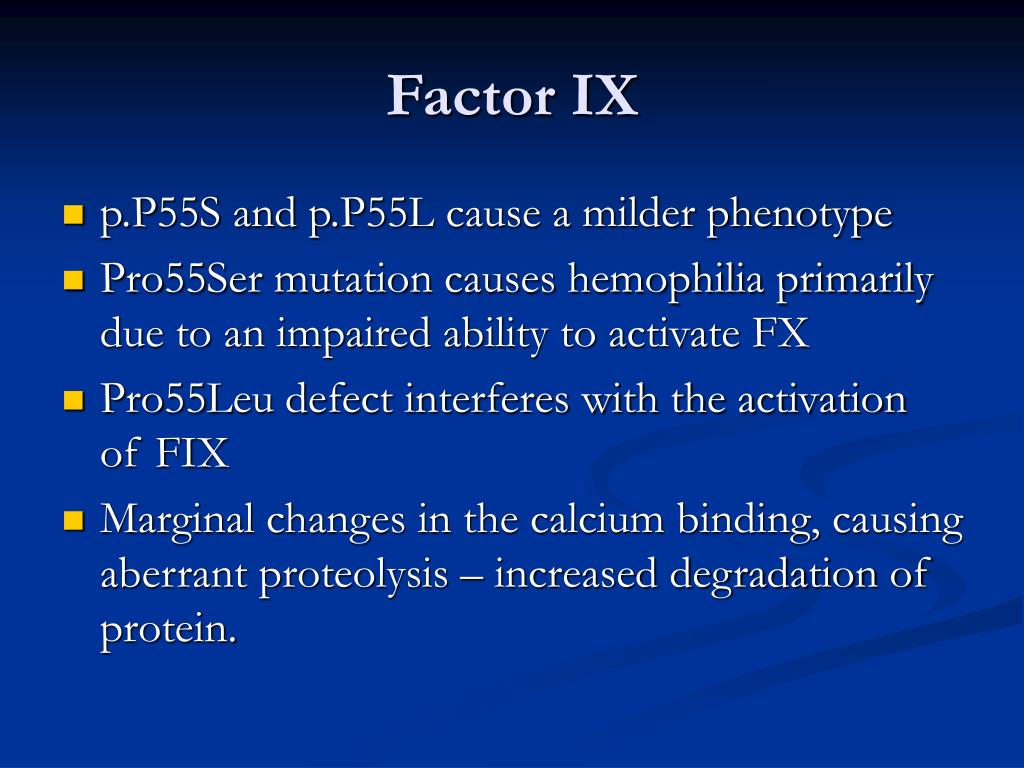 Factor IX

- p.P55S and p.P55L cause a milder phenotype
- Pro55Ser mutation causes hemophilia primarily due to an impaired ability to activate FX
- Pro55Leu defect interferes with the activation of FIX
- Marginal changes in the calcium binding, causing aberrant proteolysis – increased degradation of protein.